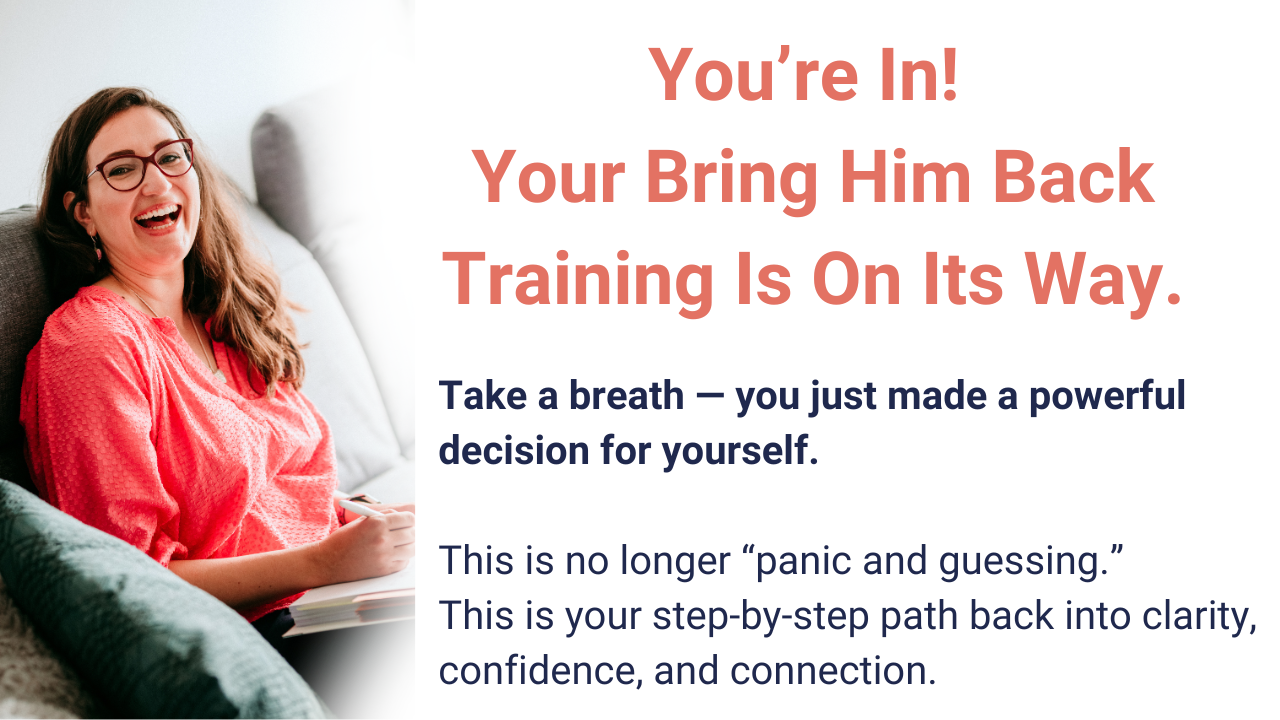 You’re In!
Your Bring Him Back Training Is On Its Way.

Take a breath — you just made a powerful decision for yourself.

This is no longer “panic and guessing.”
This is your step-by-step path back into clarity, confidence, and connection.